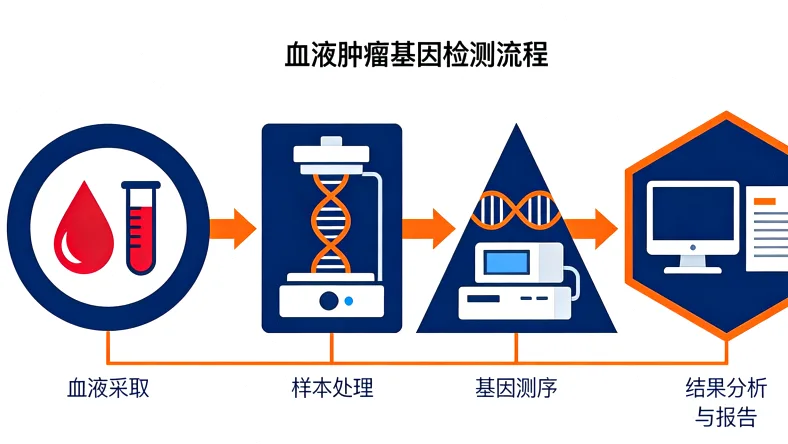 血液肿瘤基因检测流程

血液采取

样本处理

基因测序

结果分析与报告